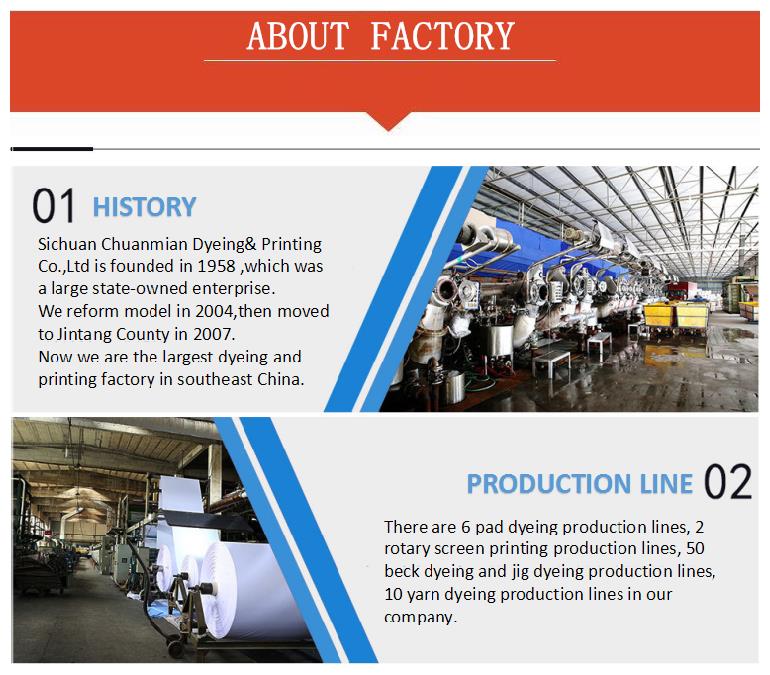 ABOUT FACTORY

01 HISTORY

Sichuan Chuanmian Dyeing& Printing Co.,Ltd is founded in 1958 ,which was a large state-owned enterprise.
We reform model in 2004,then moved to Jintang County in 2007.
Now we are the largest dyeing and printing factory in southeast China.

PRODUCTION LINE 02

There are 6 pad dyeing production lines, 2 rotary screen printing production lines, 50 beck dyeing and jig dyeing production lines, 10 yarn dyeing production lines in our company.